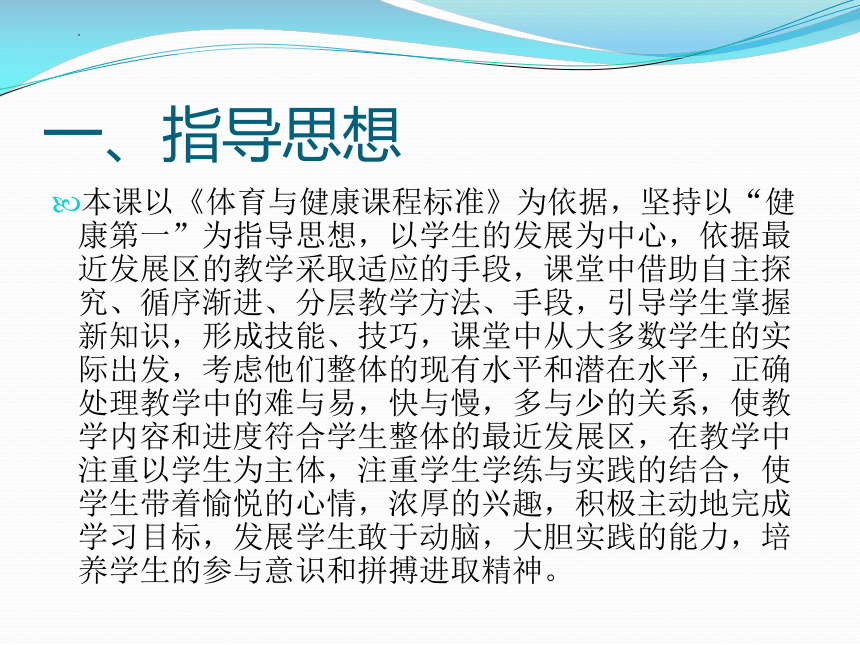 一、指导思想

本课以《体育与健康课程标准》为依据，坚持以“健康第一”为指导思想，以学生的发展为中心，依据最近发展区的教学采取适应的手段，课堂中借助自主探究、循序渐进、分层教学方法、手段，引导学生掌握新知识，形成技能、技巧，课堂中从大多数学生的实际出发，考虑他们整体的现有水平和潜在水平，正确处理教学中的难与易，快与慢，多与少的关系，使教学内容和进度符合学生整体的最近发展区，在教学中注重以学生为主体，注重学生学练与实践的结合，使学生带着愉悦的心情，浓厚的兴趣，积极主动地完成学习目标，发展学生敢于动脑，大胆实践的能力，培养学生的参与意识和拼搏进取精神。